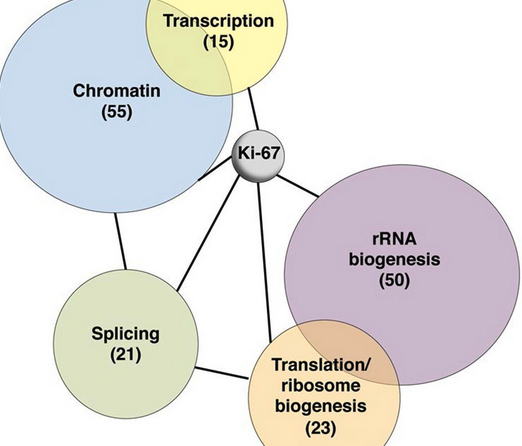 Transcription
(15)

Chromatin
(55)

Ki-67

rRNA
biogenesis
(50)

Splicing
(21)

Translation/
ribosome
biogenesis
(23)